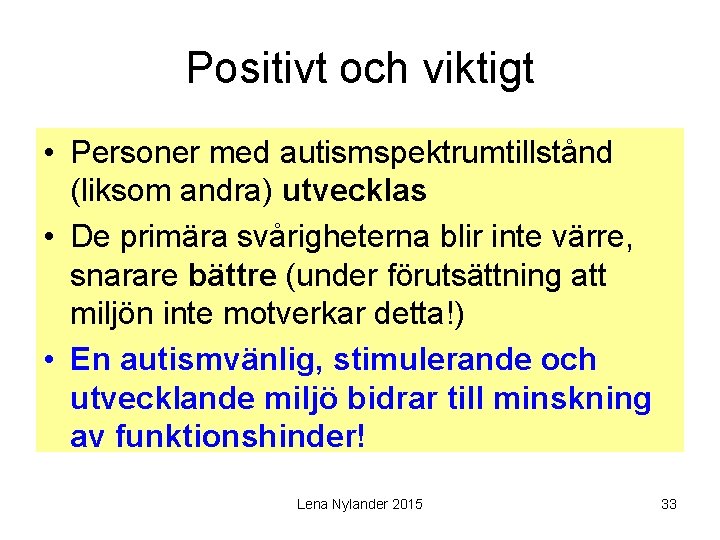 Positivt och viktigt

• Personer med autismspektrumtillstånd (liksom andra) utvecklas

• De primära svårigheterna blir inte värre, snarare bättre (under förutsättning att miljön inte motverkar detta!)

• En autismvänlig, stimulerande och utvecklande miljö bidrar till minskning av funktionshinder!

Lena Nylander 2015

33